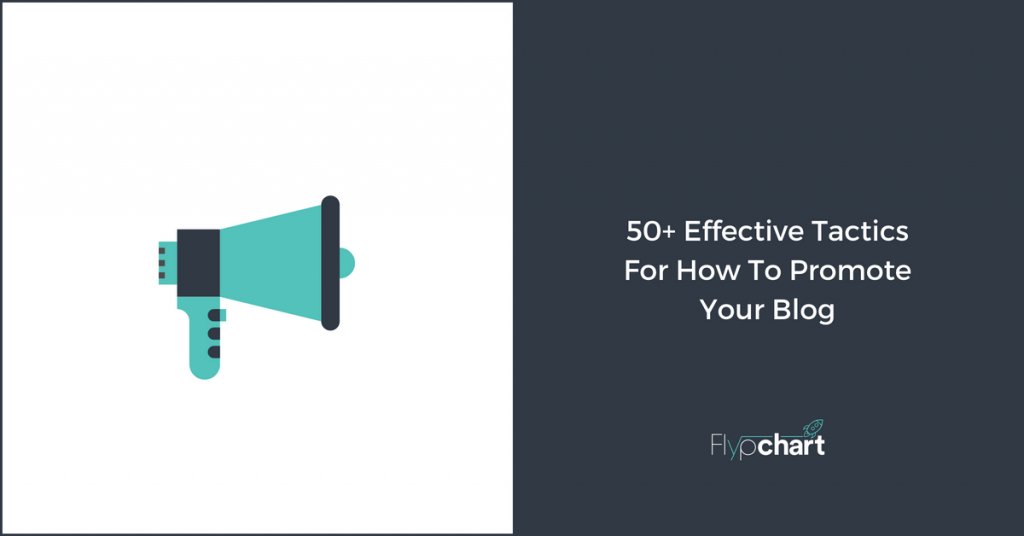 50+ Effective Tactics For How To Promote Your Blog

Flypchart